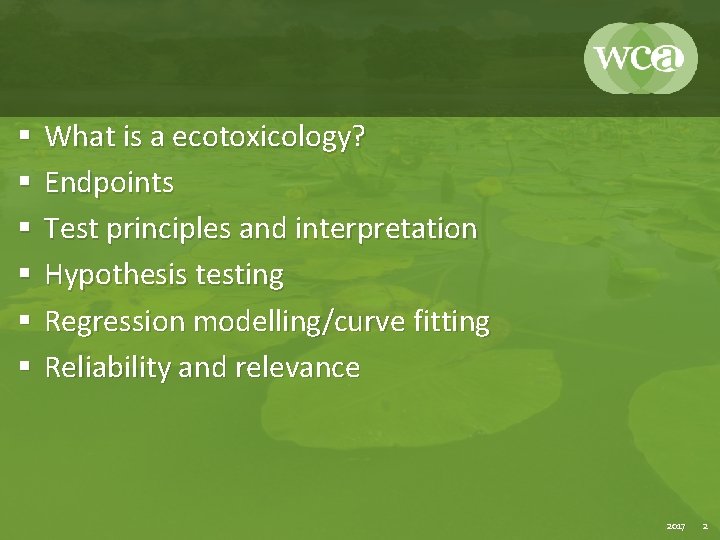 wca

▪ What is a ecotoxicology?
▪ Endpoints
▪ Test principles and interpretation
▪ Hypothesis testing
▪ Regression modelling/curve fitting
▪ Reliability and relevance

2017 2